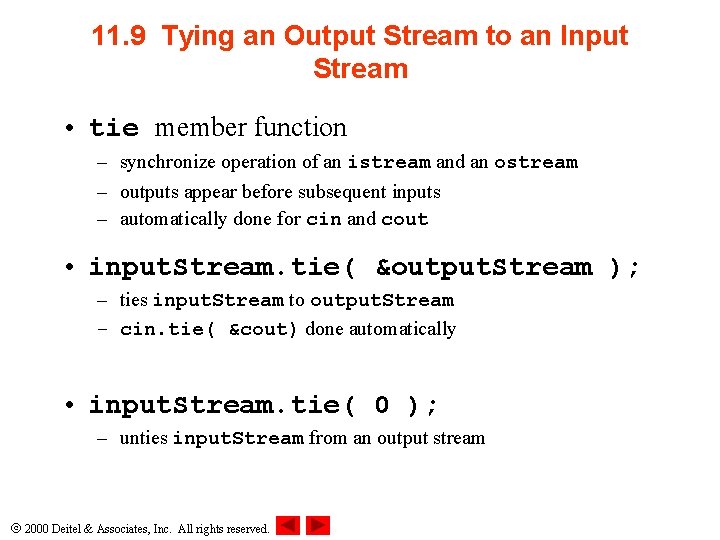 11.9 Tying an Output Stream to an Input Stream

• tie member function
– synchronize operation of an istream and an ostream
– outputs appear before subsequent inputs
– automatically done for cin and cout

• inputStream.tie( &outputStream );
– ties inputStream to outputStream
– cin.tie( &cout) done automatically

• inputStream.tie( 0 );
– unties inputStream from an output stream

© 2000 Deitel & Associates, Inc. All rights reserved.